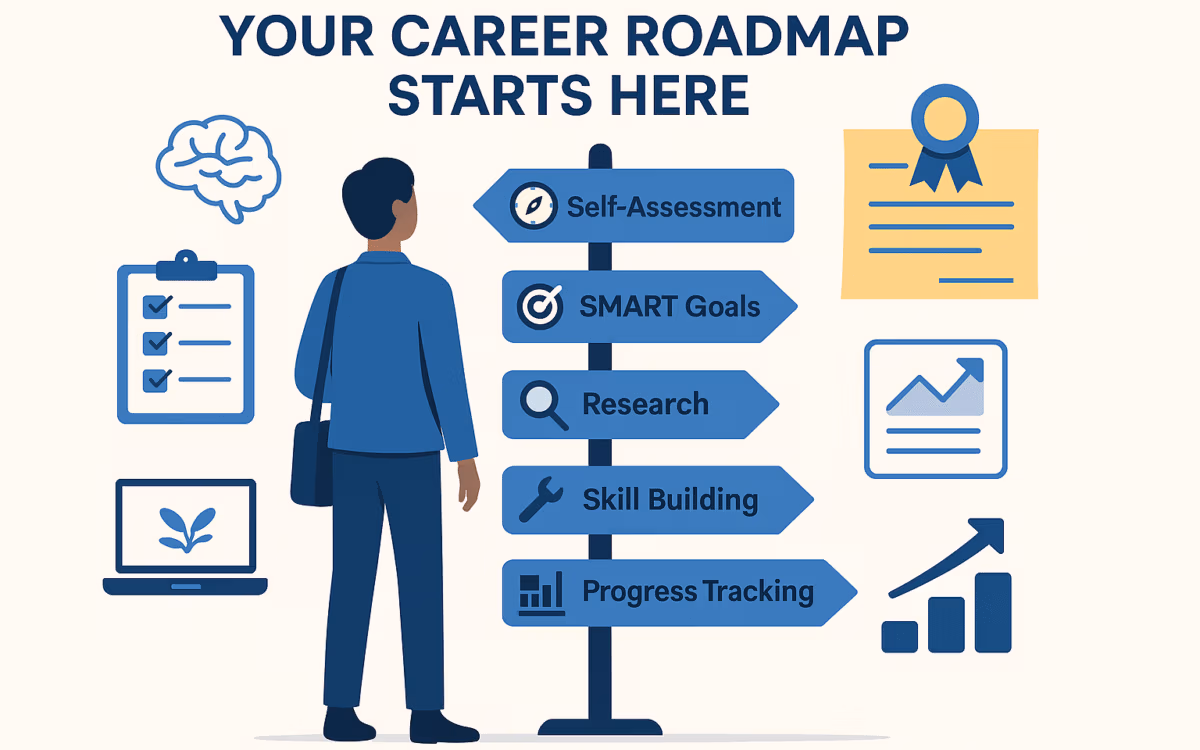 YOUR CAREER ROADMAP STARTS HERE

Self-Assessment

SMART Goals

Research

Skill Building

Progress Tracking